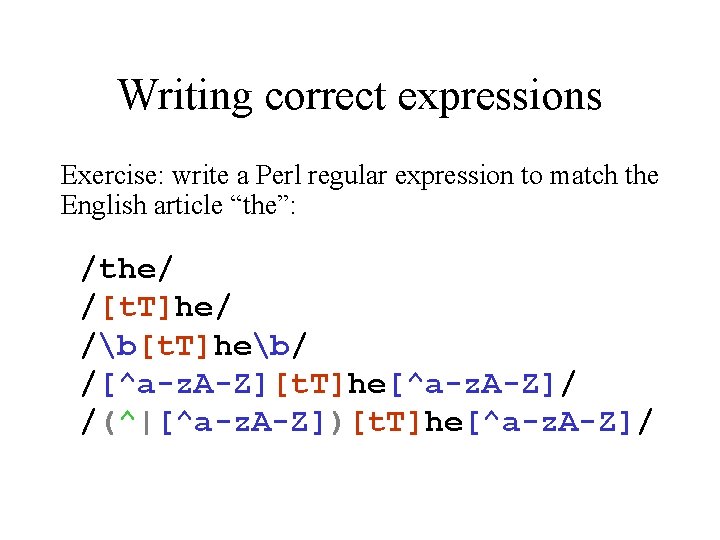 Writing correct expressions

Exercise: write a Perl regular expression to match the English article "the":

/the/
/[tT]he/
/\b[tT]he\b/
/[^a-zA-Z][tT]he[^a-zA-Z]/
/(^|[^a-zA-Z])[tT]he[^a-zA-Z]/